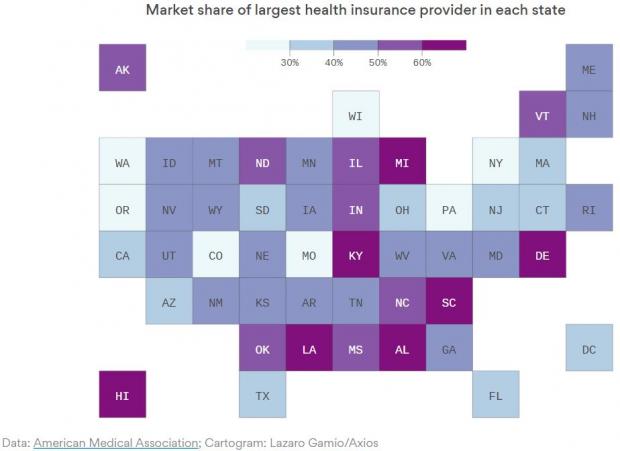 Market share of largest health insurance provider in each state

30% 40% 50% 60%

AK

ME

WI

VT NH

WA ID MT ND MN IL MI NY MA

OR NV WY SD IA IN OH PA NJ CT RI

CA UT CO NE MO KY WV VA MD DE

AZ NM KS AR TN NC SC

OK LA MS AL GA DC

HI TX FL

Data: American Medical Association; Cartogram: Lazaro Gamio/Axios